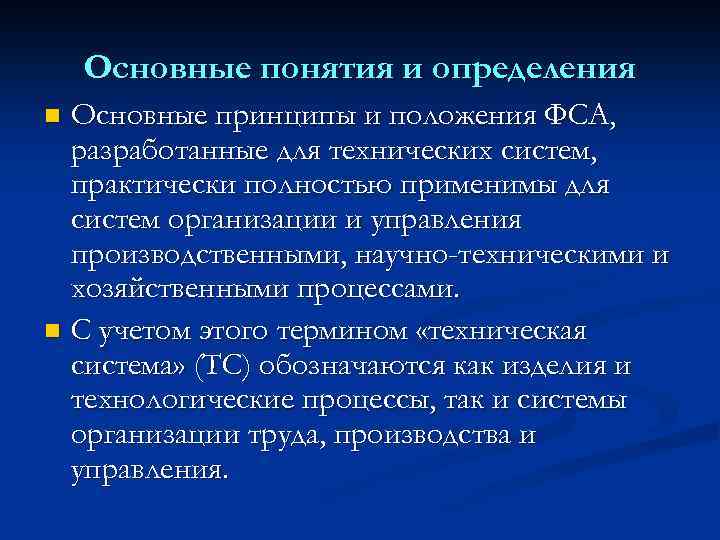 Основные понятия и определения

Основные принципы и положения ФСА, разработанные для технических систем, практически полностью применимы для систем организации и управления производственными, научно-техническими и хозяйственными процессами.

С учетом этого термином «техническая система» (ТС) обозначаются как изделия и технологические процессы, так и системы организации труда, производства и управления.